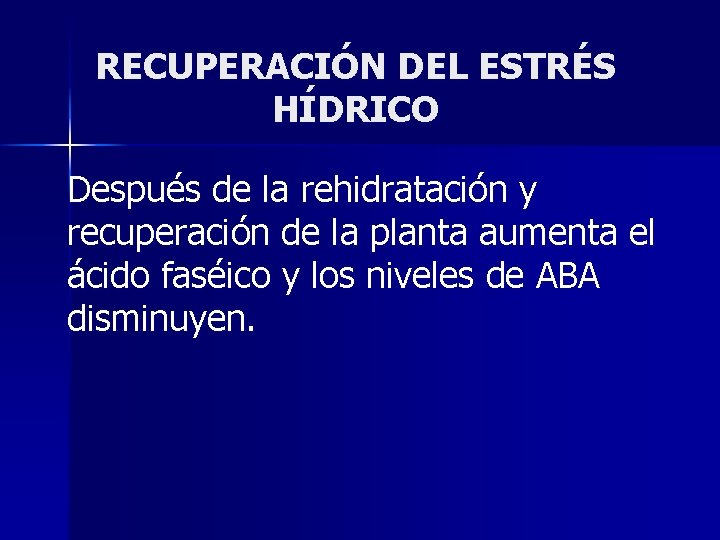 RECUPERACIÓN DEL ESTRÉS HÍDRICO

Después de la rehidratación y recuperación de la planta aumenta el ácido faséico y los niveles de ABA disminuyen.